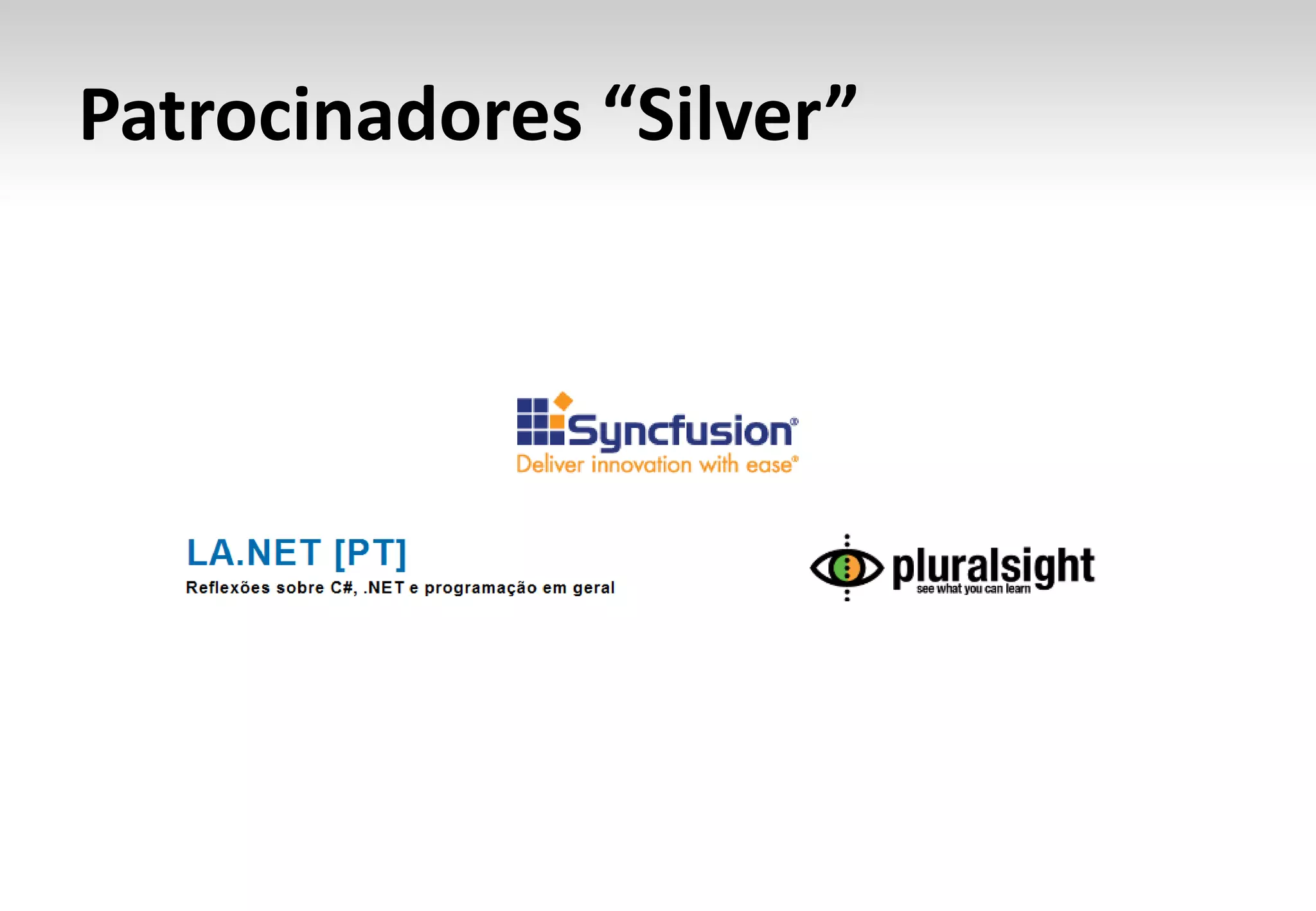 Patrocinadores “Silver”

Syncfusion®
Deliver innovation with ease®

LA.NET [PT]
Reflexões sobre C#, .NET e programação em geral

pluralsight
see what you can learn